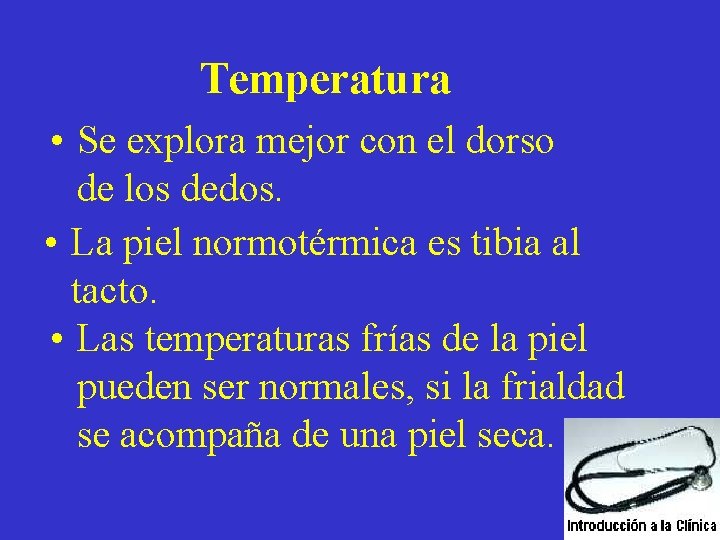 Temperatura

• Se explora mejor con el dorso de los dedos.

• La piel normotérmica es tibia al tacto.

• Las temperaturas frías de la piel pueden ser normales, si la frialdad se acompaña de una piel seca.

Introducción a la Clínica